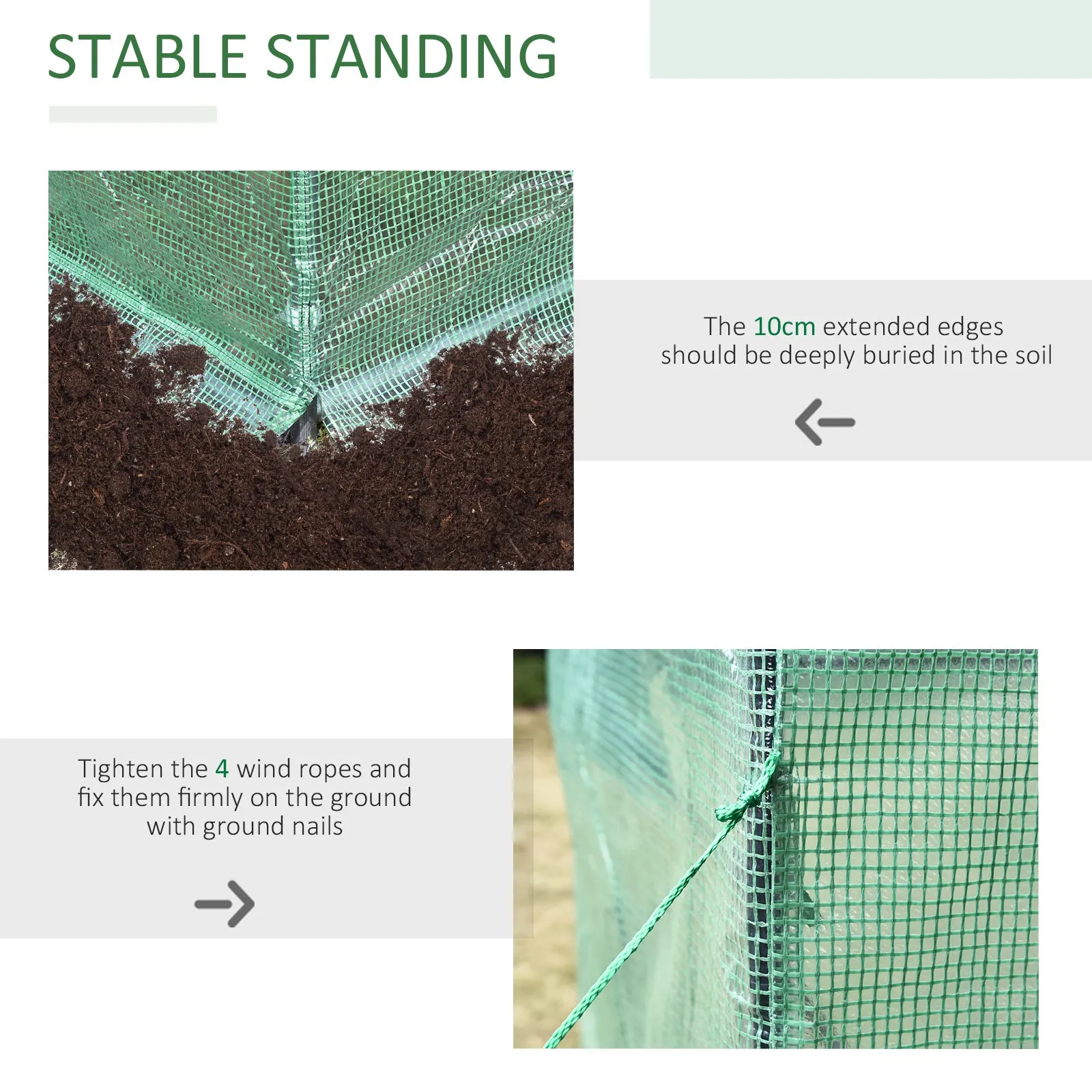 STABLE STANDING

The 10cm extended edges should be deeply buried in the soil

Tighten the 4 wind ropes and fix them firmly on the ground with ground nails